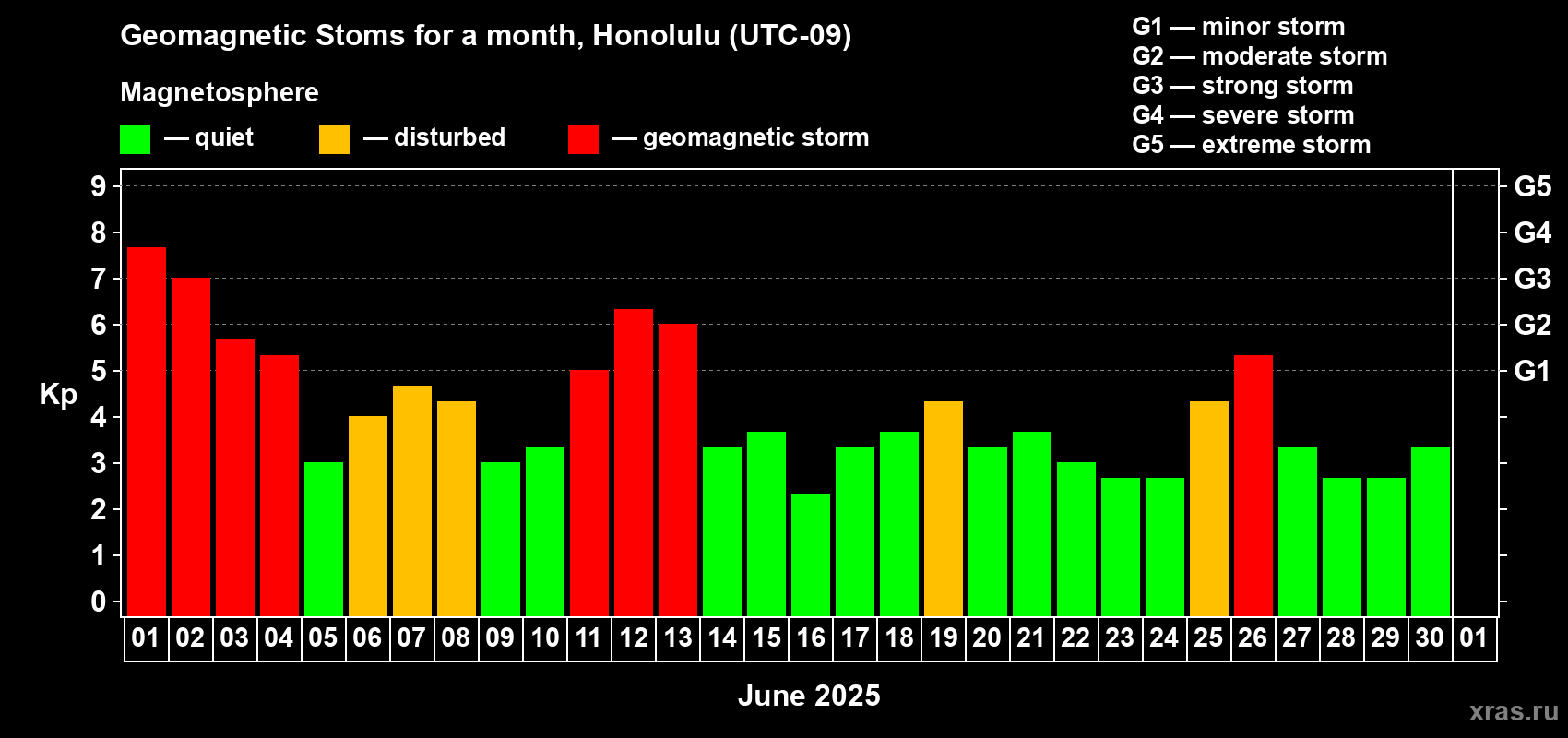 Geomagnetic Stoms for a month, Honolulu (UTC-09)

Magnetosphere

— quiet — disturbed — geomagnetic storm

G1 — minor storm
G2 — moderate storm
G3 — strong storm
G4 — severe storm
G5 — extreme storm

Kp

9
8
7
6
5
4
3
2
1
0

G5
G4
G3
G2
G1

01 02 03 04 05 06 07 08 09 10 11 12 13 14 15 16 17 18 19 20 21 22 23 24 25 26 27 28 29 30 01

June 2025

xras.ru